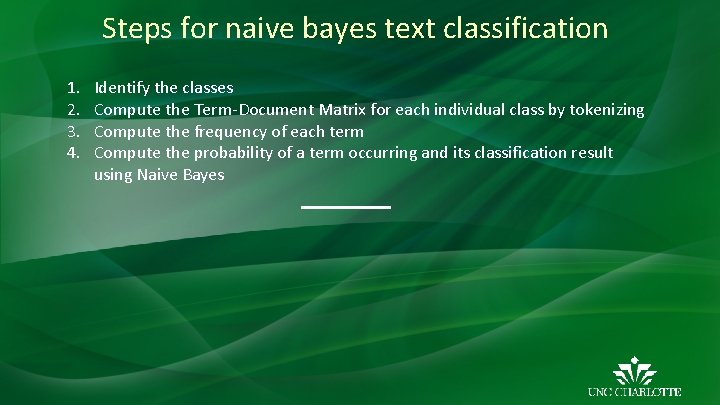 Steps for naive bayes text classification

1. Identify the classes
2. Compute the Term-Document Matrix for each individual class by tokenizing
3. Compute the frequency of each term
4. Compute the probability of a term occurring and its classification result using Naive Bayes

UNC CHARLOTTE